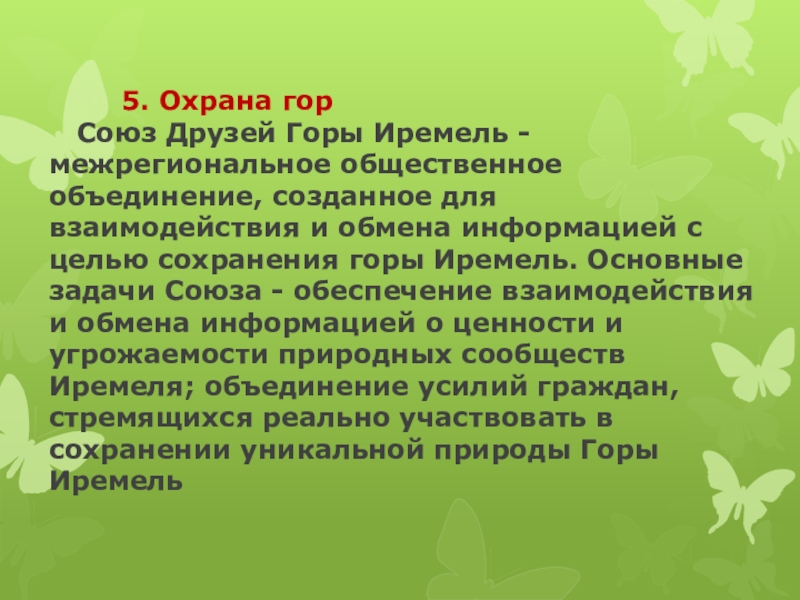 5. Охрана гор

Союз Друзей Горы Иремель - межрегиональное общественное объединение, созданное для взаимодействия и обмена информацией с целью сохранения горы Иремель. Основные задачи Союза - обеспечение взаимодействия и обмена информацией о ценности и угрожаемости природных сообществ Иремеля; объединение усилий граждан, стремящихся реально участвовать в сохранении уникальной природы Горы Иремель